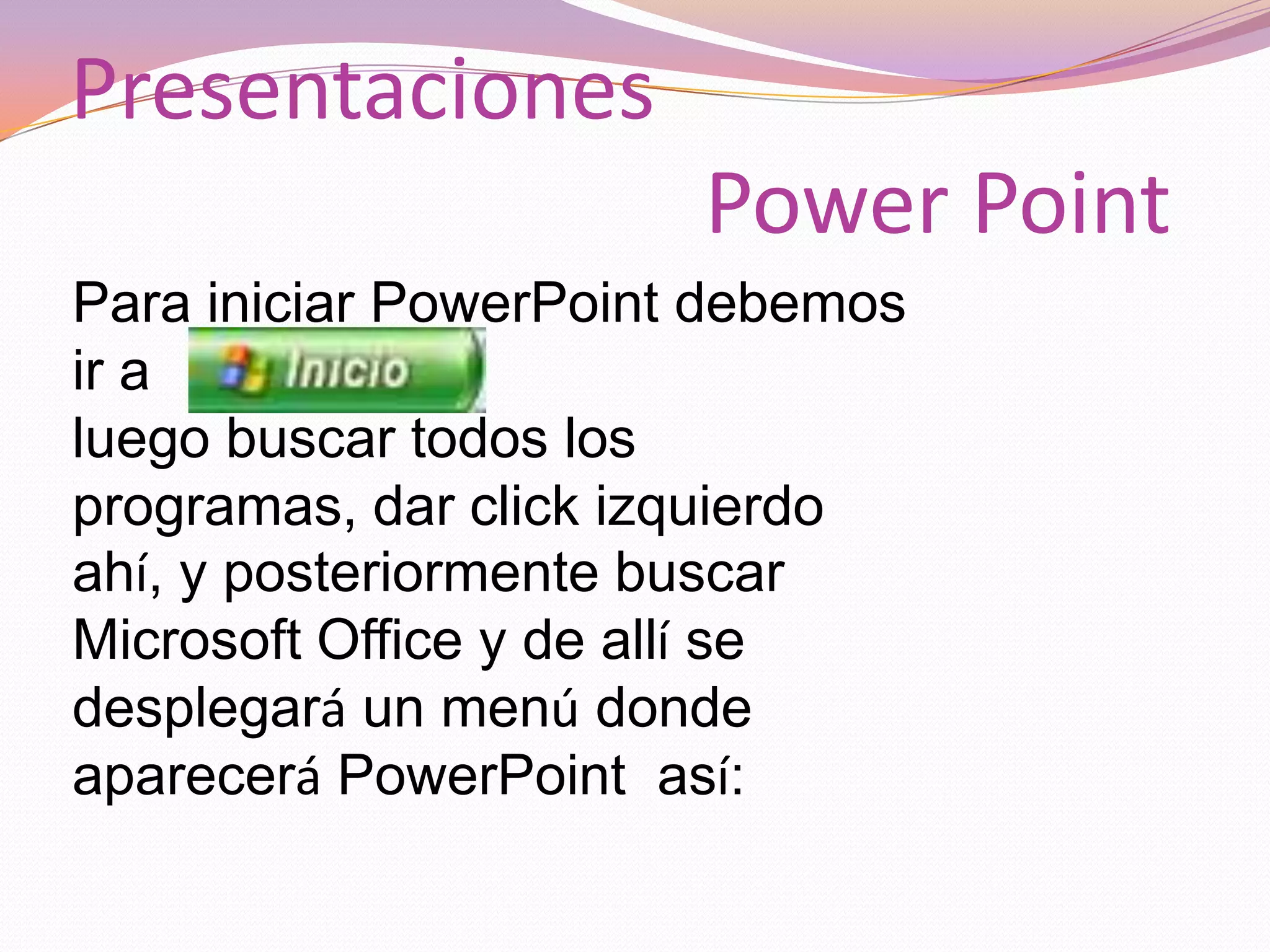 Presentaciones

Power Point

Para iniciar PowerPoint debemos ir a Inicio luego buscar todos los programas, dar click izquierdo ahí, y posteriormente buscar Microsoft Office y de allí se desplegará un menú donde aparecerá PowerPoint así: